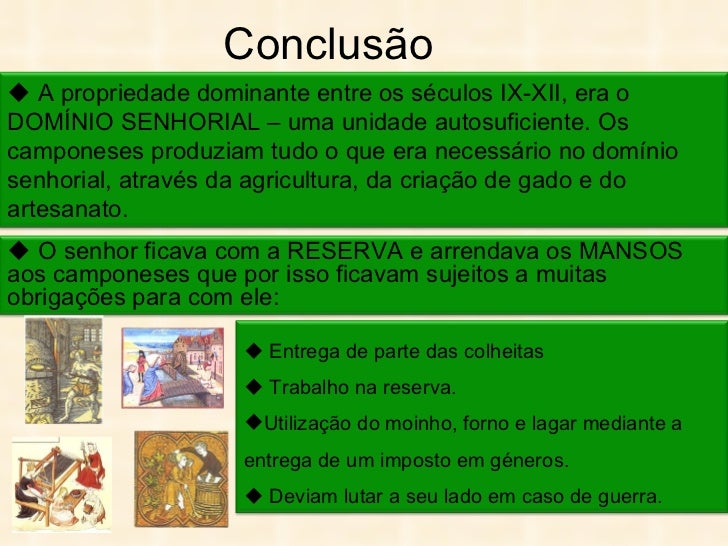 Conclusão

◆ A propriedade dominante entre os séculos IX-XII, era o DOMÍNIO SENHORIAL – uma unidade autosuficiente. Os camponeses produziam tudo o que era necessário no domínio senhorial, através da agricultura, da criação de gado e do artesanato.

◆ O senhor ficava com a RESERVA e arrendava os MANSOS aos camponeses que por isso ficavam sujeitos a muitas obrigações para com ele:

◆ Entrega de parte das colheitas

◆ Trabalho na reserva.

◆Utilização do moinho, forno e lagar mediante a entrega de um imposto em géneros.

◆ Deviam lutar a seu lado em caso de guerra.